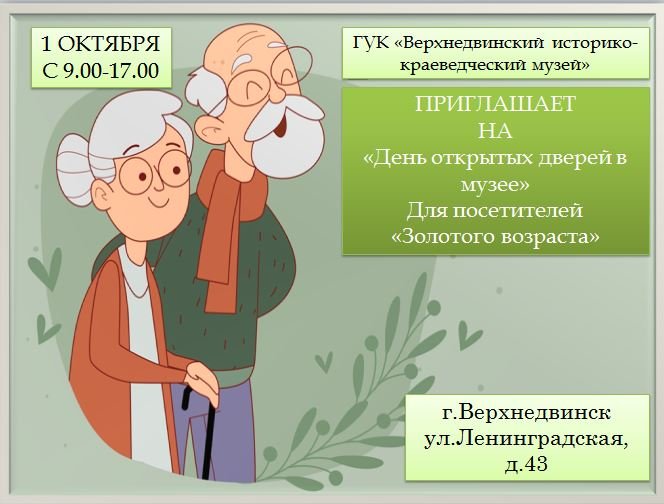 1 ОКТЯБРЯ
С 9.00-17.00

ГУК «Верхнедвинский историко-краеведческий музей»

ПРИГЛАШАЕТ
НА
«День открытых дверей в музее»
Для посетителей
«Золотого возраста»

г.Верхнедвинск
ул.Ленинградская,
д.43